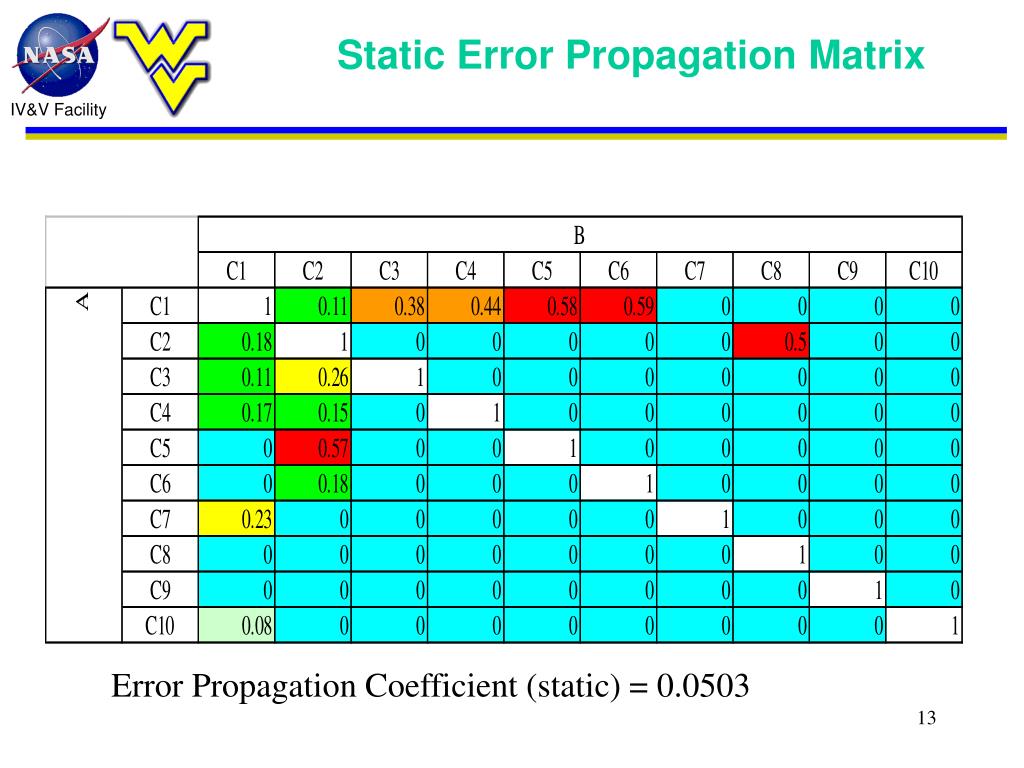 NASA
IV&V Facility

Static Error Propagation Matrix

| | | B | | | | | | | | | |
|---|---|---|---|---|---|---|---|---|---|---|---|
| | | C1 | C2 | C3 | C4 | C5 | C6 | C7 | C8 | C9 | C10 |
| A | C1 | 1 | 0.11 | 0.38 | 0.44 | 0.58 | 0.59 | 0 | 0 | 0 | 0 |
| | C2 | 0.18 | 1 | 0 | 0 | 0 | 0 | 0 | 0.5 | 0 | 0 |
| | C3 | 0.11 | 0.26 | 1 | 0 | 0 | 0 | 0 | 0 | 0 | 0 |
| | C4 | 0.17 | 0.15 | 0 | 1 | 0 | 0 | 0 | 0 | 0 | 0 |
| | C5 | 0 | 0.57 | 0 | 0 | 1 | 0 | 0 | 0 | 0 | 0 |
| | C6 | 0 | 0.18 | 0 | 0 | 0 | 1 | 0 | 0 | 0 | 0 |
| | C7 | 0.23 | 0 | 0 | 0 | 0 | 0 | 1 | 0 | 0 | 0 |
| | C8 | 0 | 0 | 0 | 0 | 0 | 0 | 0 | 1 | 0 | 0 |
| | C9 | 0 | 0 | 0 | 0 | 0 | 0 | 0 | 0 | 1 | 0 |
| | C10 | 0.08 | 0 | 0 | 0 | 0 | 0 | 0 | 0 | 0 | 1 |

Error Propagation Coefficient (static) = 0.0503

13